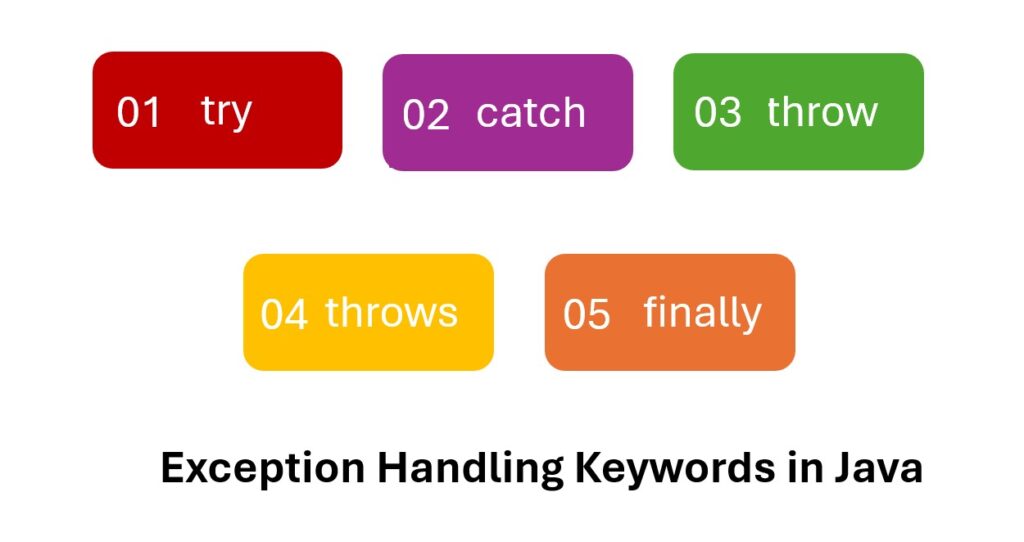 01 try

02 catch

03 throw

04 throws

05 finally

Exception Handling Keywords in Java